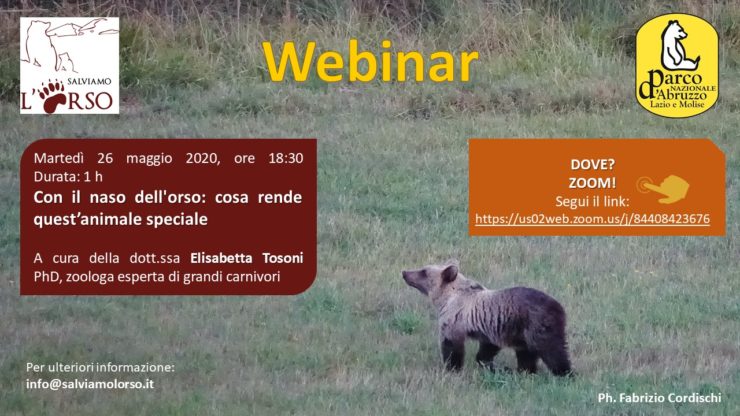 SALVIAMO L'ORSO

Webinar

Parco NAZIONALE d'Abruzzo Lazio e Molise

Martedì 26 maggio 2020, ore 18:30
Durata: 1 h
Con il naso dell'orso: cosa rende quest'animale speciale

A cura della dott.ssa Elisabetta Tosoni PhD, zoologa esperta di grandi carnivori

DOVE?
ZOOM!
Segui il link:
https://us02web.zoom.us/j/84408423676

Per ulteriori informazione:
info@salviamolorso.it

Ph. Fabrizio Cordischi